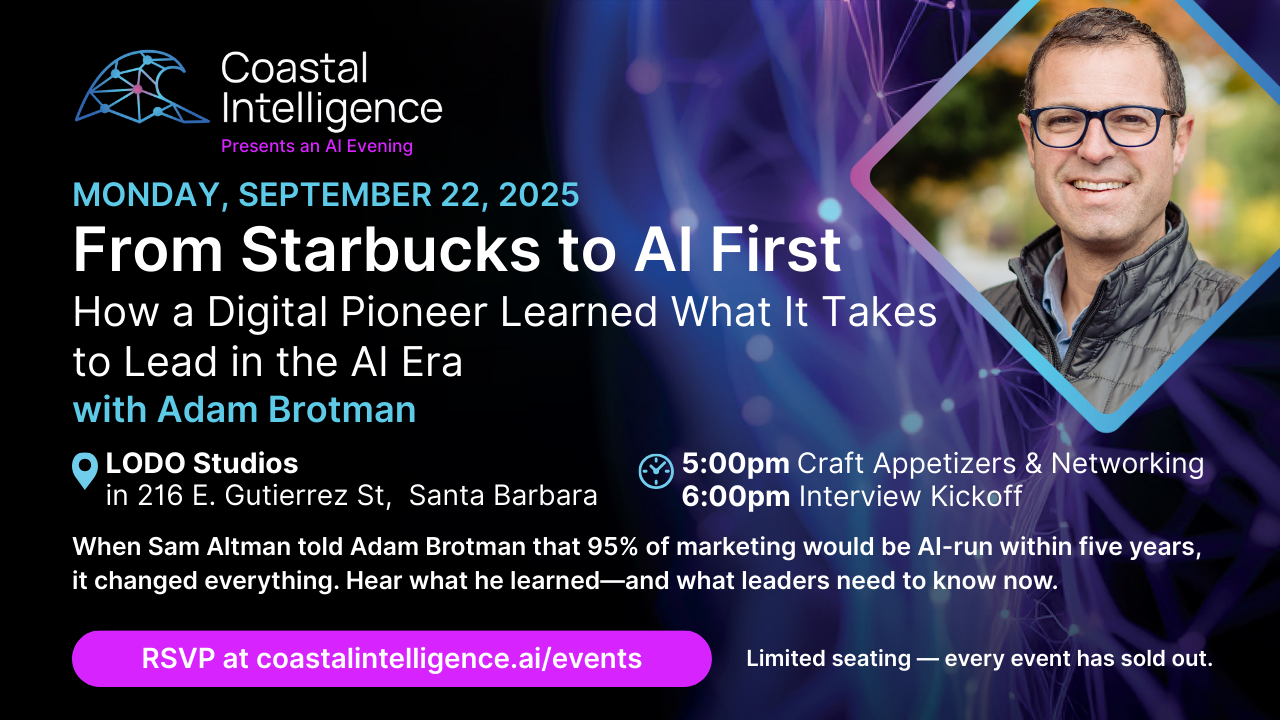 Coastal Intelligence
Presents an AI Evening

MONDAY, SEPTEMBER 22, 2025
From Starbucks to AI First
How a Digital Pioneer Learned What It Takes to Lead in the AI Era
with Adam Brotman

LODO Studios
in 216 E. Gutierrez St, Santa Barbara

5:00pm Craft Appetizers & Networking
6:00pm Interview Kickoff

When Sam Altman told Adam Brotman that 95% of marketing would be AI-run within five years, it changed everything. Hear what he learned—and what leaders need to know now.

RSVP at coastalintelligence.ai/events

Limited seating — every event has sold out.